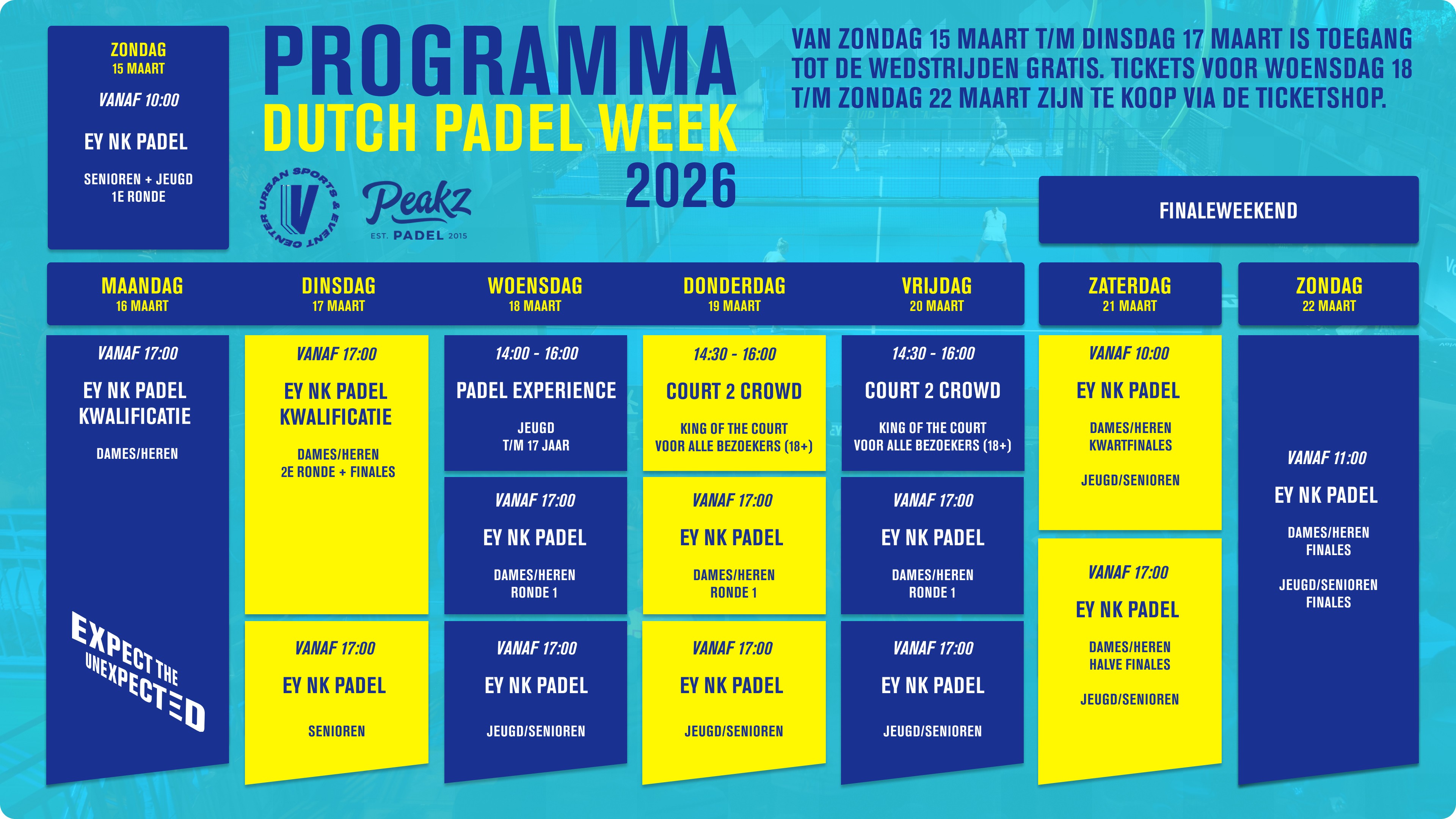 ZONDAG
15 MAART

VANAF 10:00

EY NK PADEL

SENIOREN + JEUGD
1E RONDE

PROGRAMMA
DUTCH PADEL WEEK
2026

URBAN SPORTS & EVENT CENTER

Peakz
EST. PADEL 2015

VAN ZONDAG 15 MAART T/M DINSDAG 17 MAART IS TOEGANG TOT DE WEDSTRIJDEN GRATIS. TICKETS VOOR WOENSDAG 18 T/M ZONDAG 22 MAART ZIJN TE KOOP VIA DE TICKETSHOP.

FINALEWEEKEND

MAANDAG
16 MAART

VANAF 17:00
EY NK PADEL KWALIFICATIE
DAMES/HEREN

EXPECT THE UNEXPECTED

DINSDAG
17 MAART

VANAF 17:00
EY NK PADEL KWALIFICATIE
DAMES/HEREN
2E RONDE + FINALES

VANAF 17:00
EY NK PADEL
SENIOREN

WOENSDAG
18 MAART

14:00 - 16:00
PADEL EXPERIENCE
JEUGD
T/M 17 JAAR

VANAF 17:00
EY NK PADEL
DAMES/HEREN
RONDE 1

VANAF 17:00
EY NK PADEL
JEUGD/SENIOREN

DONDERDAG
19 MAART

14:30 - 16:00
COURT 2 CROWD
KING OF THE COURT
VOOR ALLE BEZOEKERS (18+)

VANAF 17:00
EY NK PADEL
DAMES/HEREN
RONDE 1

VANAF 17:00
EY NK PADEL
JEUGD/SENIOREN

VRIJDAG
20 MAART

14:30 - 16:00
COURT 2 CROWD
KING OF THE COURT
VOOR ALLE BEZOEKERS (18+)

VANAF 17:00
EY NK PADEL
DAMES/HEREN
RONDE 1

VANAF 17:00
EY NK PADEL
JEUGD/SENIOREN

ZATERDAG
21 MAART

VANAF 10:00
EY NK PADEL
DAMES/HEREN
KWARTFINALES
JEUGD/SENIOREN

VANAF 17:00
EY NK PADEL
DAMES/HEREN
HALVE FINALES
JEUGD/SENIOREN

ZONDAG
22 MAART

VANAF 11:00
EY NK PADEL
DAMES/HEREN
FINALES
JEUGD/SENIOREN
FINALES